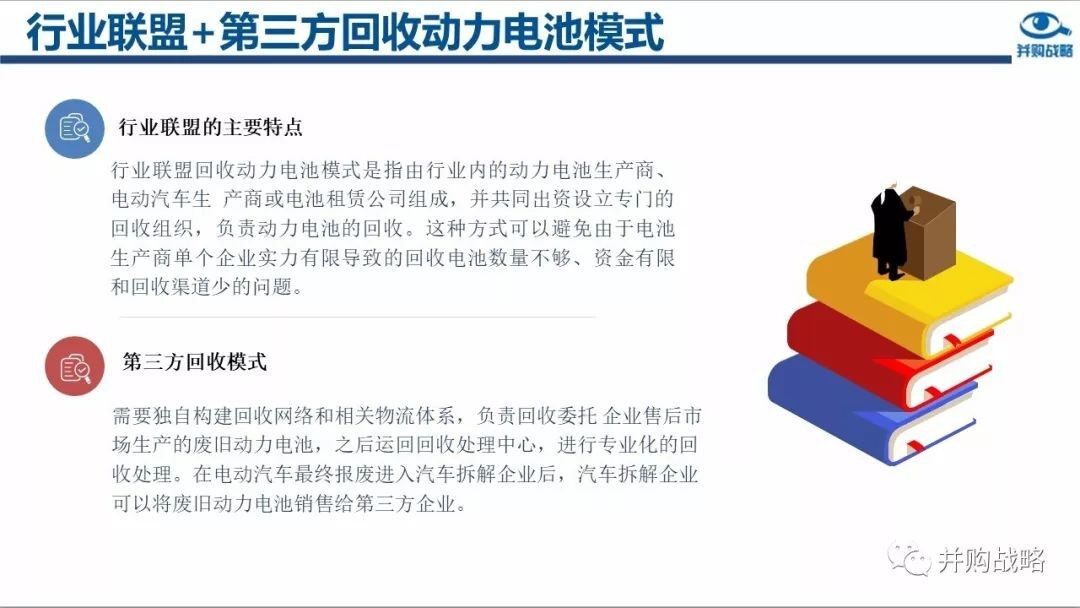 行业联盟+第三方回收动力电池模式

并购战略

行业联盟的主要特点

行业联盟回收动力电池模式是指由行业内的动力电池生产商、电动汽车生 产商或电池租赁公司组成，并共同出资设立专门的回收组织，负责动力电池的回收。这种方式可以避免由于电池生产商单个企业实力有限导致的回收电池数量不够、资金有限和回收渠道少的问题。

第三方回收模式

需要独自构建回收网络和相关物流体系，负责回收委托 企业售后市场生产的废旧动力电池，之后运回回收处理中心，进行专业化的回收处理。在电动汽车最终报废进入汽车拆解企业后，汽车拆解企业可以将废旧动力电池销售给第三方企业。

并购战略